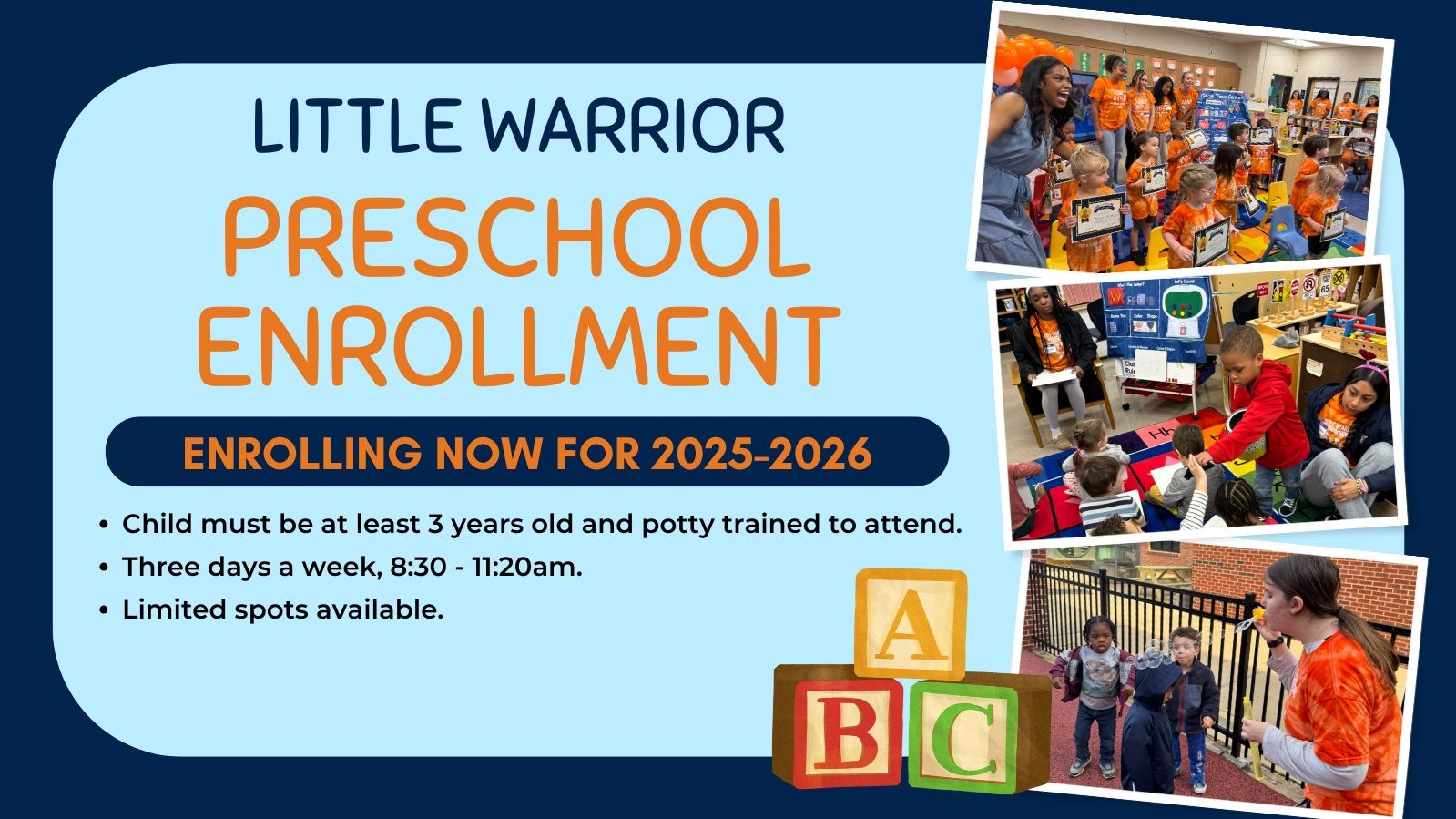 LITTLE WARRIOR
PRESCHOOL ENROLLMENT

ENROLLING NOW FOR 2025-2026

• Child must be at least 3 years old and potty trained to attend.
• Three days a week, 8:30 - 11:20am.
• Limited spots available.

A
B
C